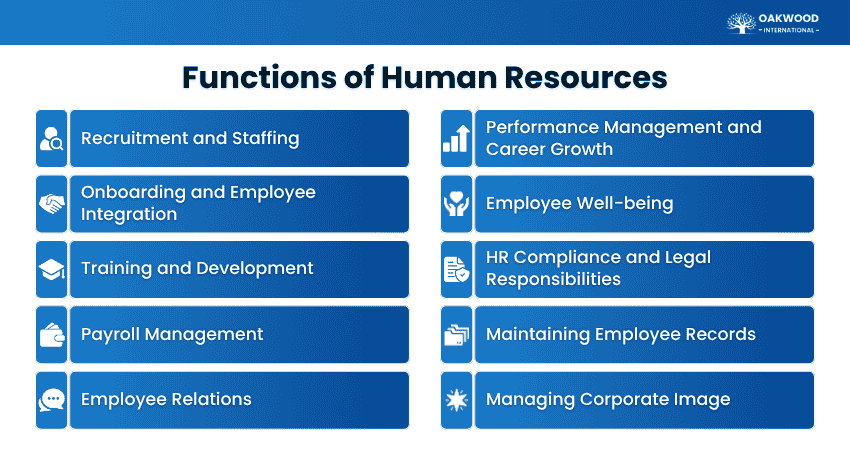 OAKWOOD
– INTERNATIONAL –

Functions of Human Resources

Recruitment and Staffing

Onboarding and Employee Integration

Training and Development

Payroll Management

Employee Relations

Performance Management and Career Growth

Employee Well-being

HR Compliance and Legal Responsibilities

Maintaining Employee Records

Managing Corporate Image